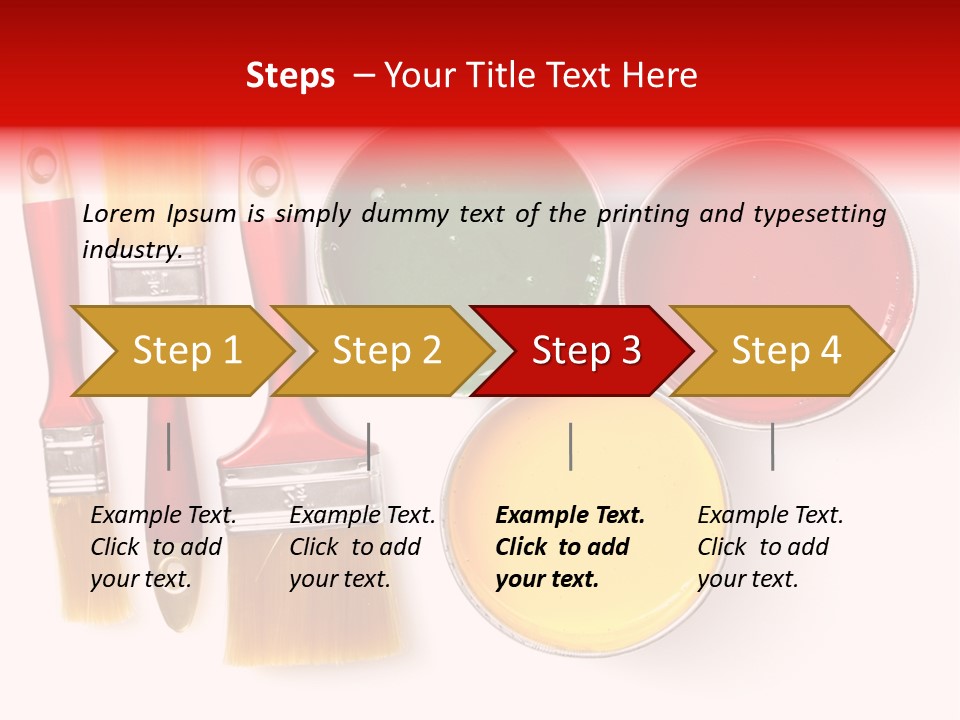 Steps – Your Title Text Here

Lorem Ipsum is simply dummy text of the printing and typesetting industry.

Step 1

Step 2

Step 3

Step 4

Example Text. Click to add your text.

Example Text. Click to add your text.

Example Text. Click to add your text.

Example Text. Click to add your text.